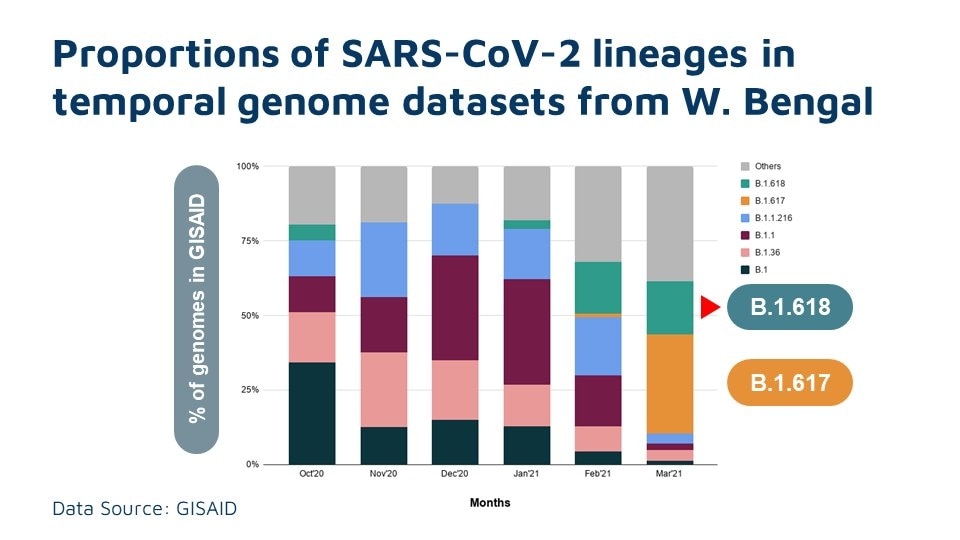 Proportions of SARS-CoV-2 lineages in temporal genome datasets from W. Bengal

% of genomes in GISAID

100%
75%
50%
25%
0%

Oct'20
Nov'20
Dec'20
Jan'21
Feb'21
Mar'21

Months

Others
B.1.618
B.1.617
B.1.1.216
B.1.1
B.1.36
B.1

B.1.618
B.1.617

Data Source: GISAID